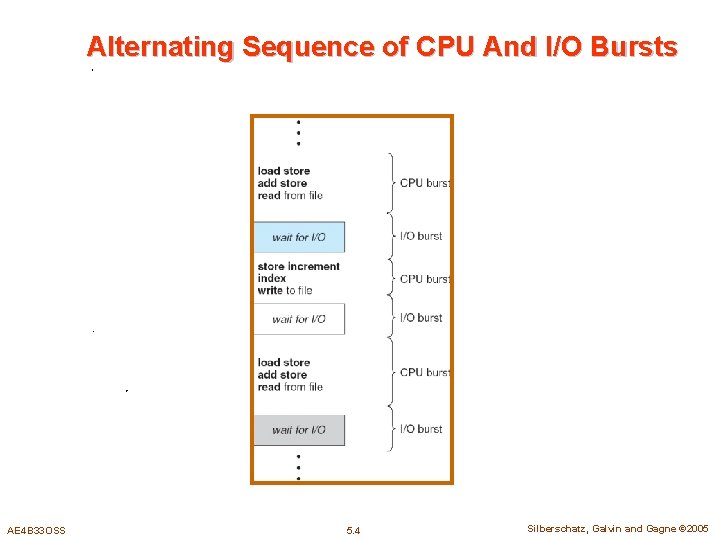 Alternating Sequence of CPU And I/O Bursts

load store
add store
read from file

CPU burst

wait for I/O

I/O burst

store increment
index
write to file

CPU burst

wait for I/O

I/O burst

load store
add store
read from file

CPU burst

wait for I/O

I/O burst

AE4B33OSS

5.4

Silberschatz, Galvin and Gagne ©2005